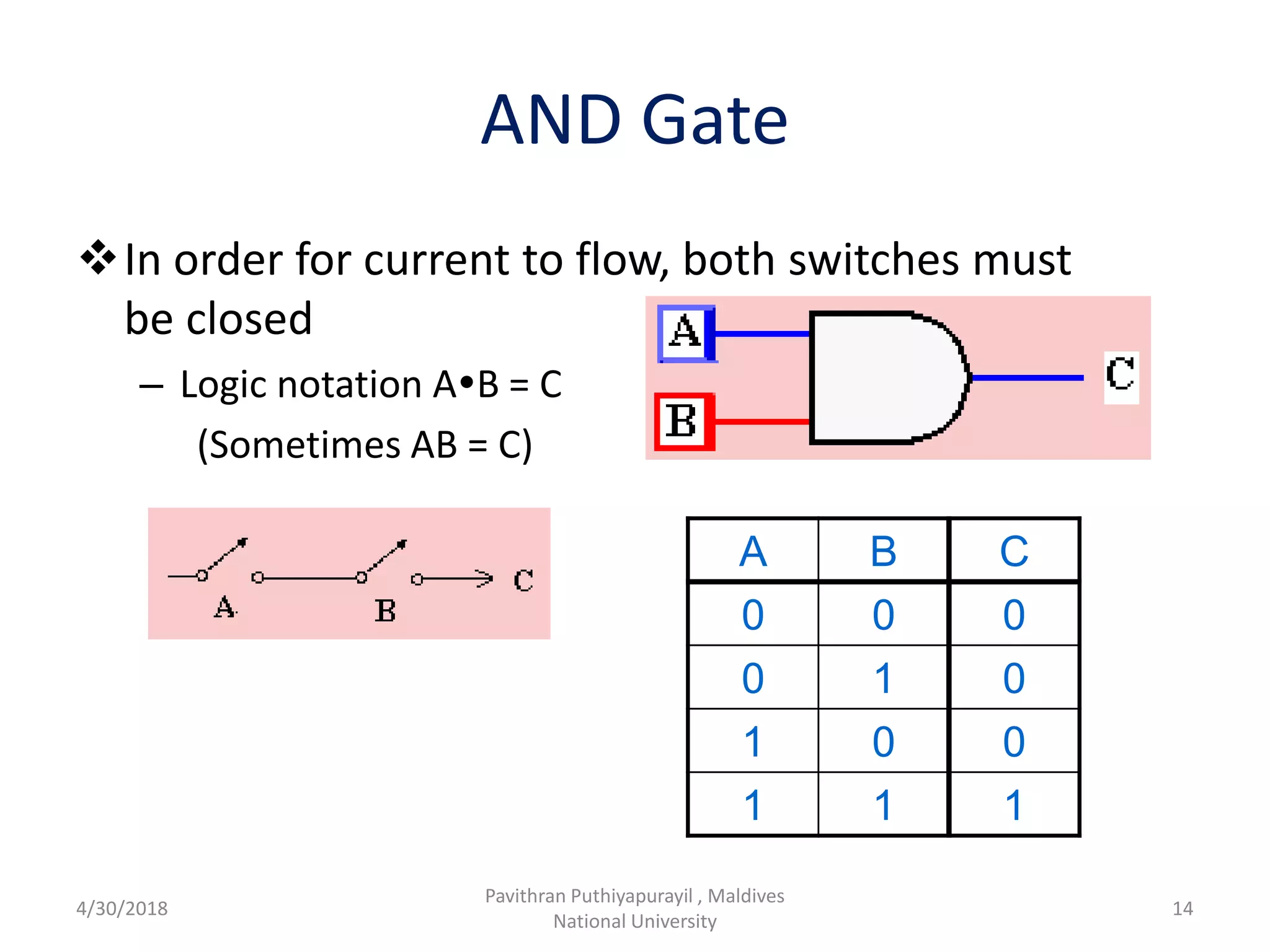 AND Gate

❖ In order for current to flow, both switches must be closed

– Logic notation A•B = C
(Sometimes AB = C)

A

B

C

A

B

C

| A | B | C |
|---|---|---|
| 0 | 0 | 0 |
| 0 | 1 | 0 |
| 1 | 0 | 0 |
| 1 | 1 | 1 |

4/30/2018

Pavithran Puthiyapurayil , Maldives National University

14